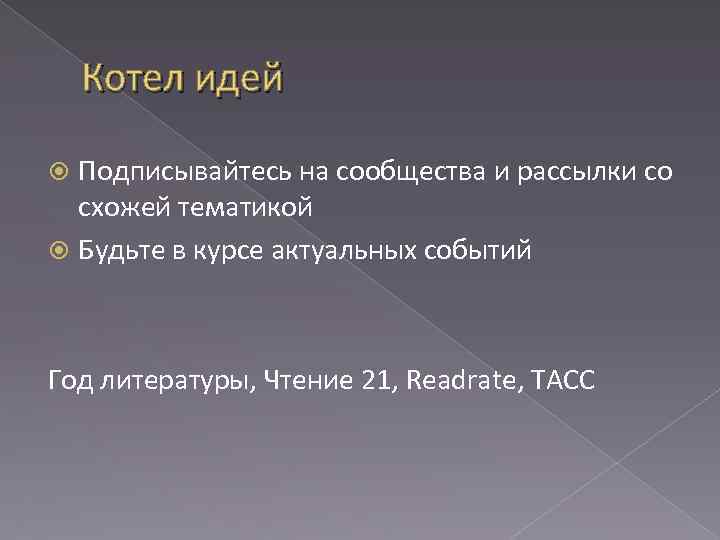 Котел идей

Подписывайтесь на сообщества и рассылки со схожей тематикой

Будьте в курсе актуальных событий

Год литературы, Чтение 21, Readrate, ТАСС